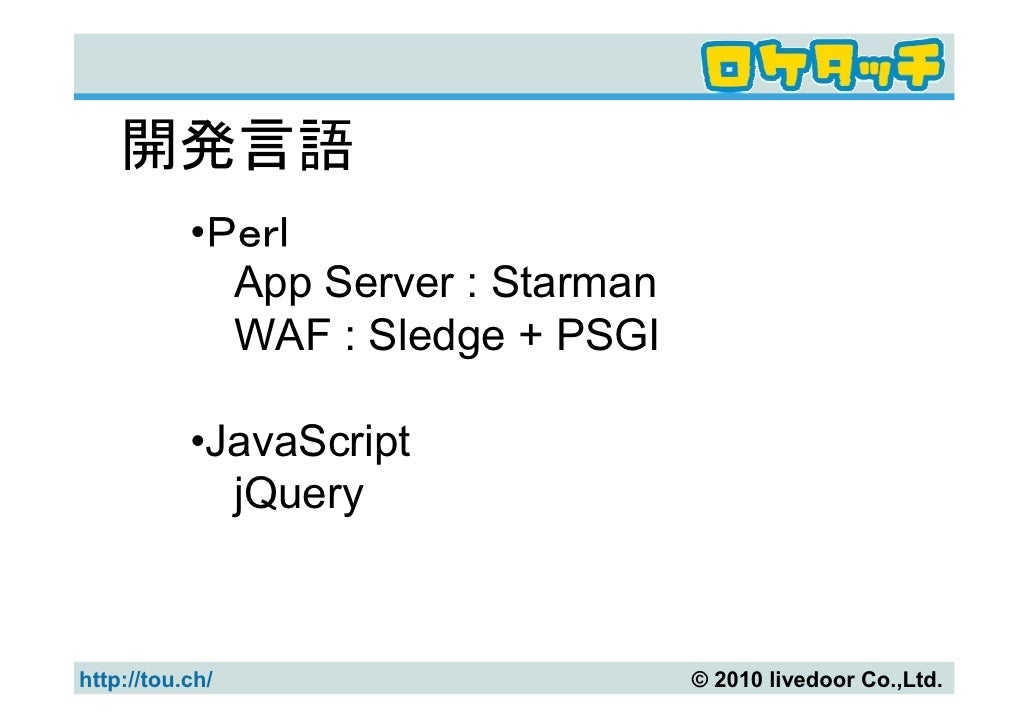 ロケタッチ

開発言語

•Perl
App Server : Starman
WAF : Sledge + PSGI

•JavaScript
jQuery

http://tou.ch/

© 2010 livedoor Co.,Ltd.